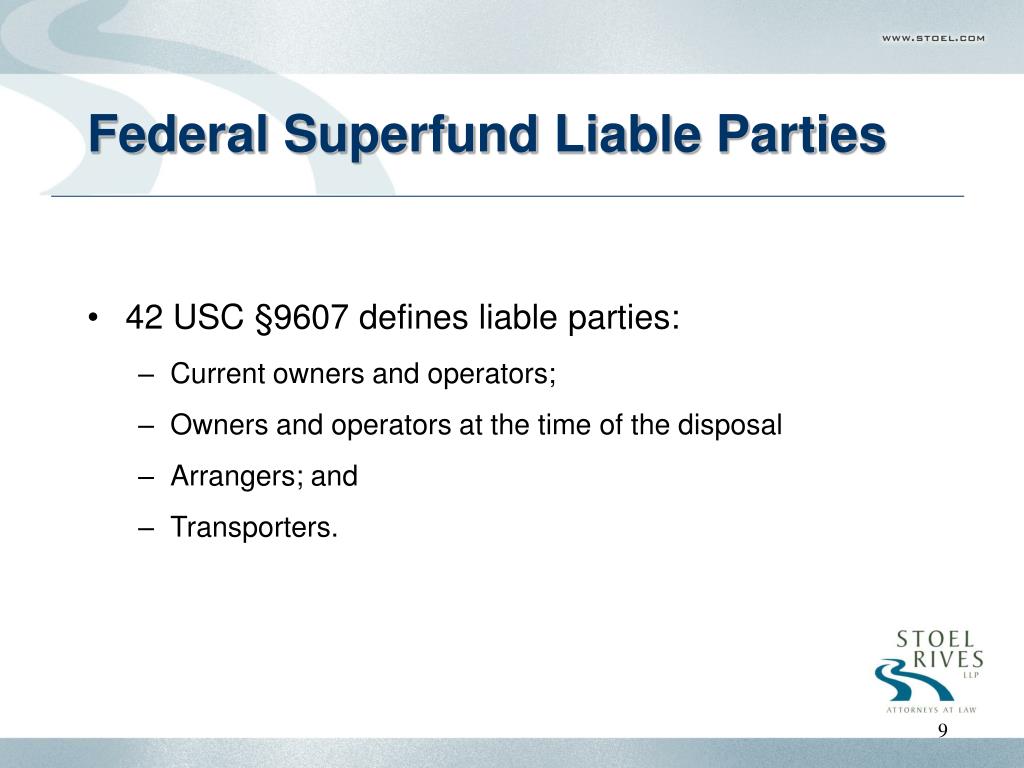 WWW.STOEL.COM

Federal Superfund Liable Parties

• 42 USC §9607 defines liable parties:

– Current owners and operators;

– Owners and operators at the time of the disposal

– Arrangers; and

– Transporters.

STOEL RIVES LLP

ATTORNEYS AT LAW

9